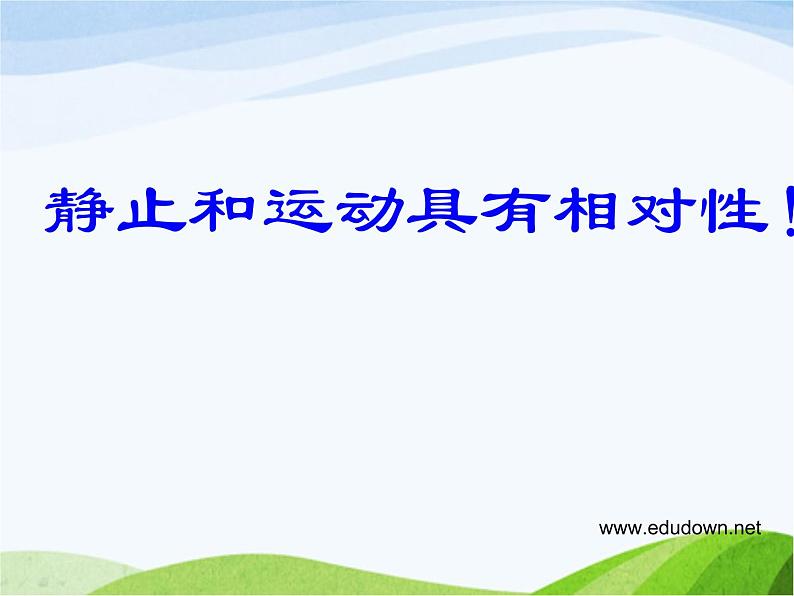 静止和运动具有相对性！

www.edudown.net